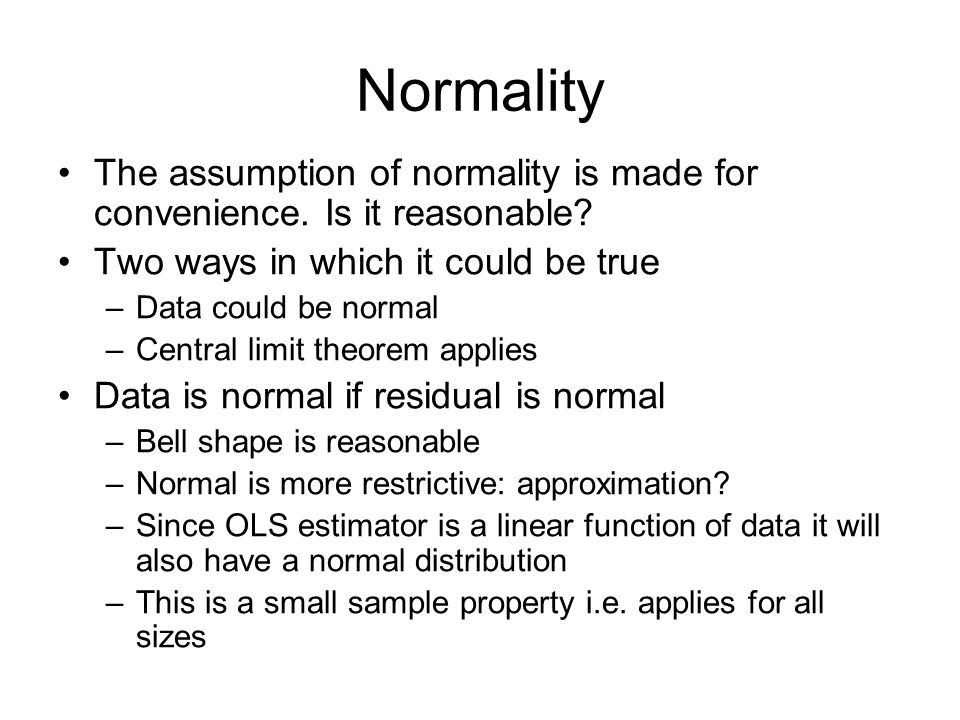 Normality

• The assumption of normality is made for convenience. Is it reasonable?
• Two ways in which it could be true
– Data could be normal
– Central limit theorem applies
• Data is normal if residual is normal
– Bell shape is reasonable
– Normal is more restrictive: approximation?
– Since OLS estimator is a linear function of data it will also have a normal distribution
– This is a small sample property i.e. applies for all sizes